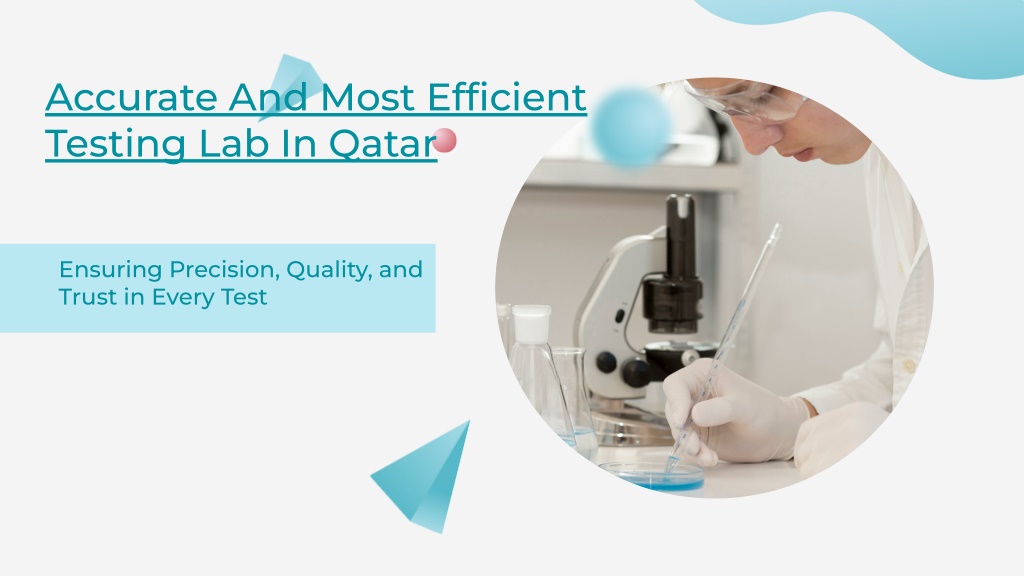 Accurate And Most Efficient Testing Lab In Qatar

Ensuring Precision, Quality, and Trust in Every Test